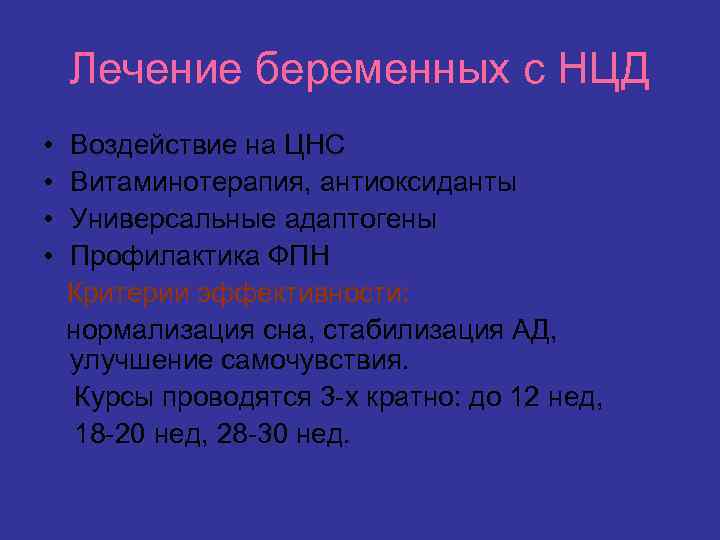 Лечение беременных с НЦД

• Воздействие на ЦНС
• Витаминотерапия, антиоксиданты
• Универсальные адаптогены
• Профилактика ФПН

Критерии эффективности:

нормализация сна, стабилизация АД, улучшение самочувствия.

Курсы проводятся 3-х кратно: до 12 нед, 18-20 нед, 28-30 нед.